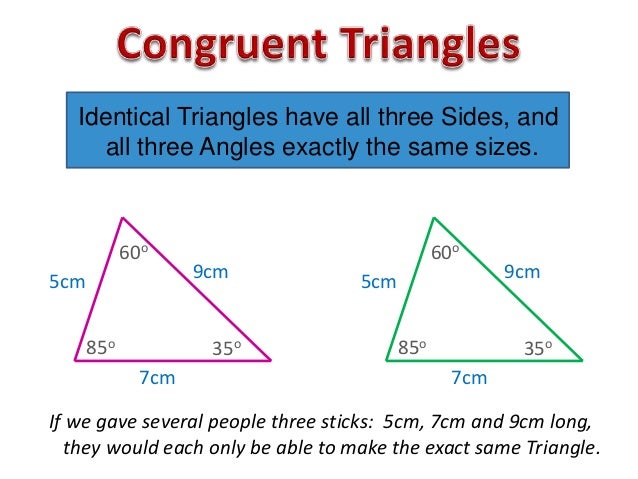 Congruent Triangles

Identical Triangles have all three Sides, and all three Angles exactly the same sizes.

$60^o$
5cm
9cm
$85^o$
$35^o$
7cm

$60^o$
5cm
9cm
$85^o$
$35^o$
7cm

If we gave several people three sticks: 5cm, 7cm and 9cm long, they would each only be able to make the exact same Triangle.